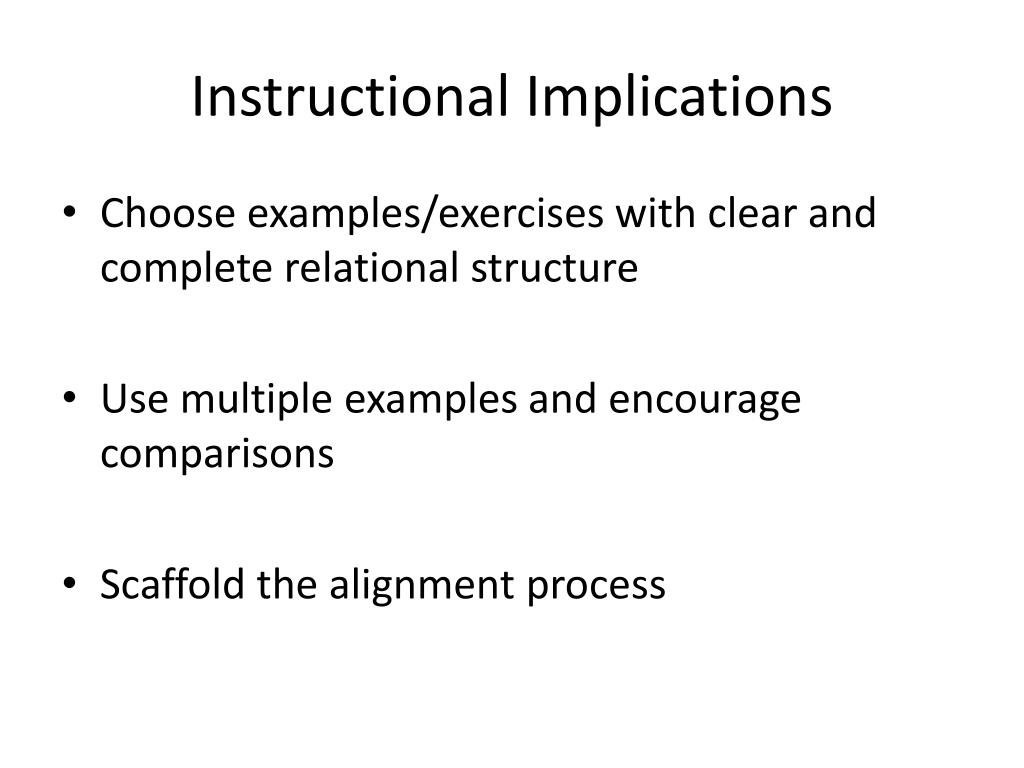 Instructional Implications

• Choose examples/exercises with clear and complete relational structure

• Use multiple examples and encourage comparisons

• Scaffold the alignment process